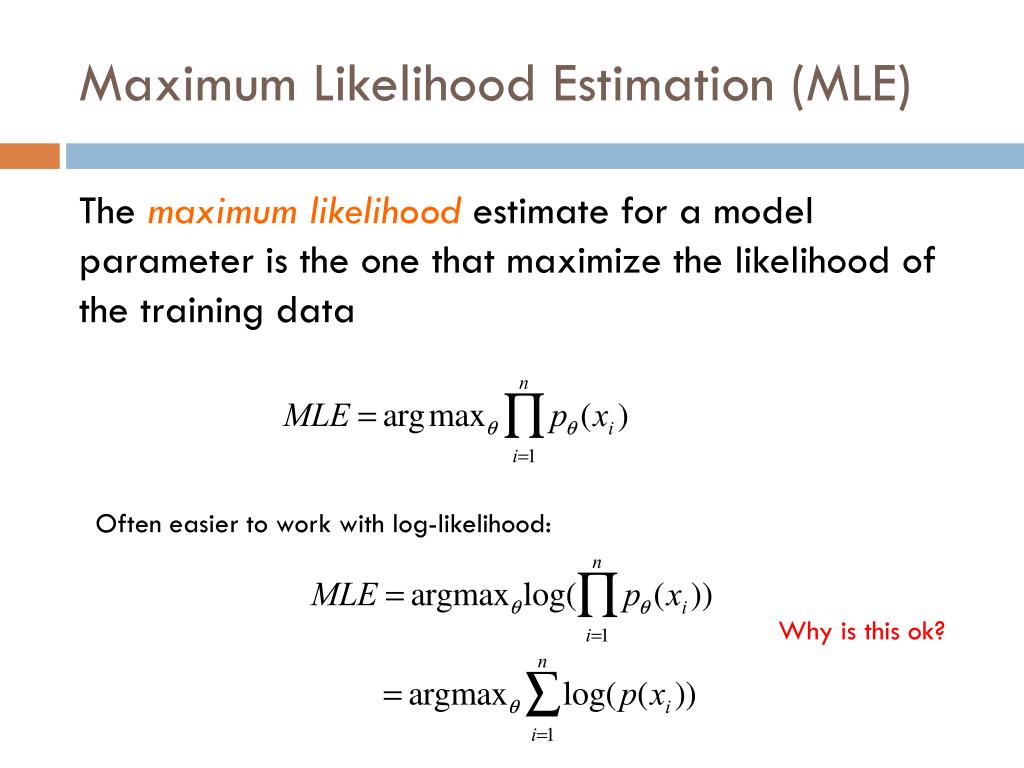 Maximum Likelihood Estimation (MLE)

The maximum likelihood estimate for a model parameter is the one that maximize the likelihood of the training data

$MLE = \arg\max_{\theta} \prod_{i=1}^{n} p_{\theta}(x_i)$

Often easier to work with log-likelihood:

$MLE = \text{argmax}_{\theta} \log(\prod_{i=1}^{n} p_{\theta}(x_i))$

Why is this ok?

$= \text{argmax}_{\theta} \sum_{i=1}^{n} \log(p(x_i))$